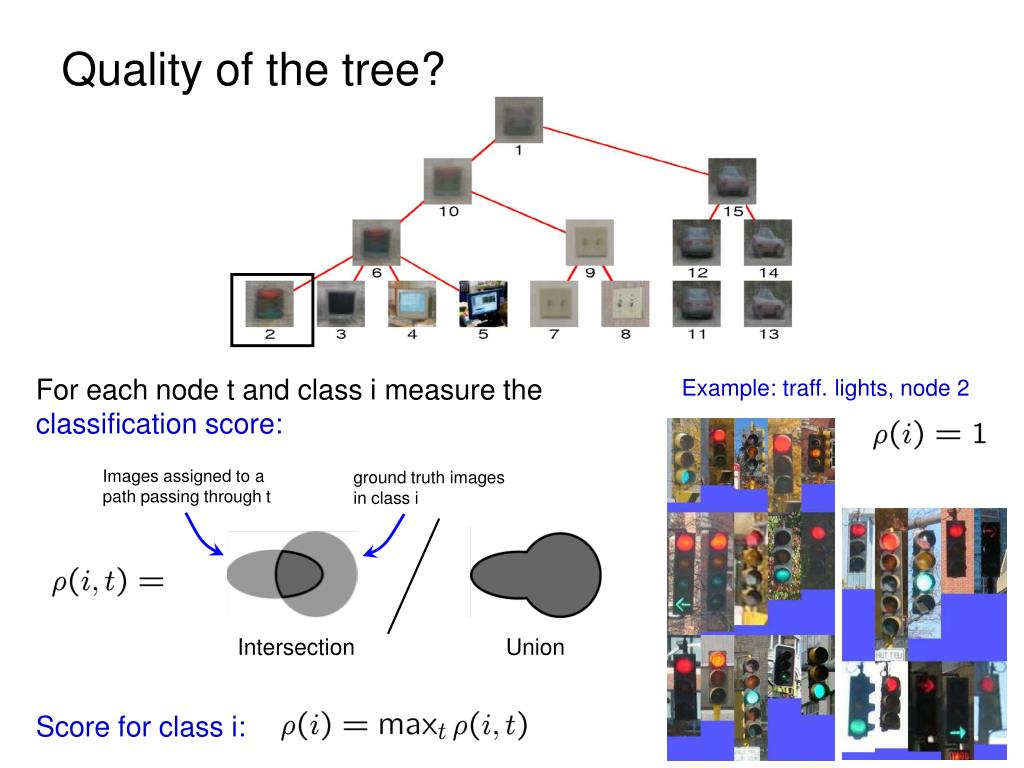 Quality of the tree?

1
10
15
6
9
12
14
2
3
4
5
7
8
11
13

For each node t and class i measure the classification score:

Images assigned to a path passing through t

ground truth images in class i

$\rho(i,t) =$

Intersection

Union

Score for class i: $\rho(i) = \max_t \rho(i,t)$

Example: traff. lights, node 2

$\rho(i) = 1$